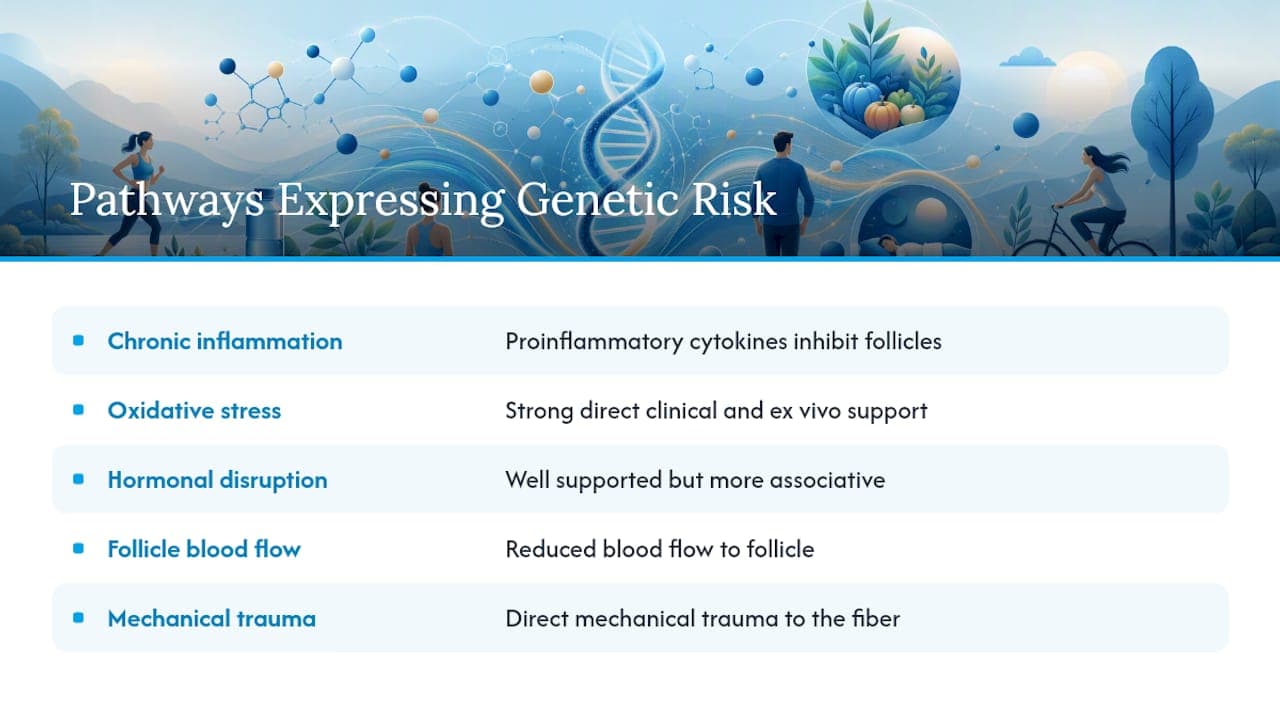 Pathways Expressing Genetic Risk

| | |
|---|---|
| Chronic inflammation | Proinflammatory cytokines inhibit follicles |
| Oxidative stress | Strong direct clinical and ex vivo support |
| Hormonal disruption | Well supported but more associative |
| Follicle blood flow | Reduced blood flow to follicle |
| Mechanical trauma | Direct mechanical trauma to the fiber |